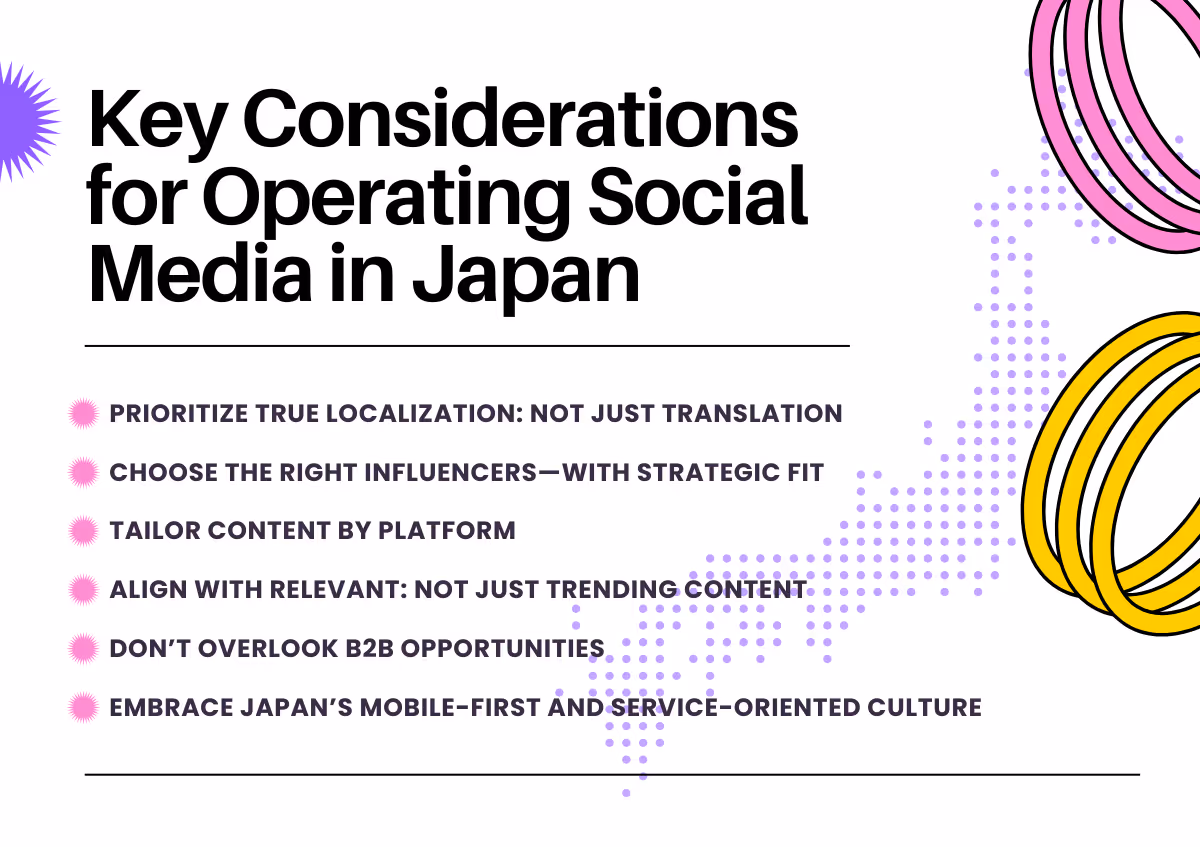 Key Considerations for Operating Social Media in Japan

PRIORITIZE TRUE LOCALIZATION: NOT JUST TRANSLATION

CHOOSE THE RIGHT INFLUENCERS—WITH STRATEGIC FIT

TAILOR CONTENT BY PLATFORM

ALIGN WITH RELEVANT: NOT JUST TRENDING CONTENT

DON'T OVERLOOK B2B OPPORTUNITIES

EMBRACE JAPAN'S MOBILE-FIRST AND SERVICE-ORIENTED CULTURE